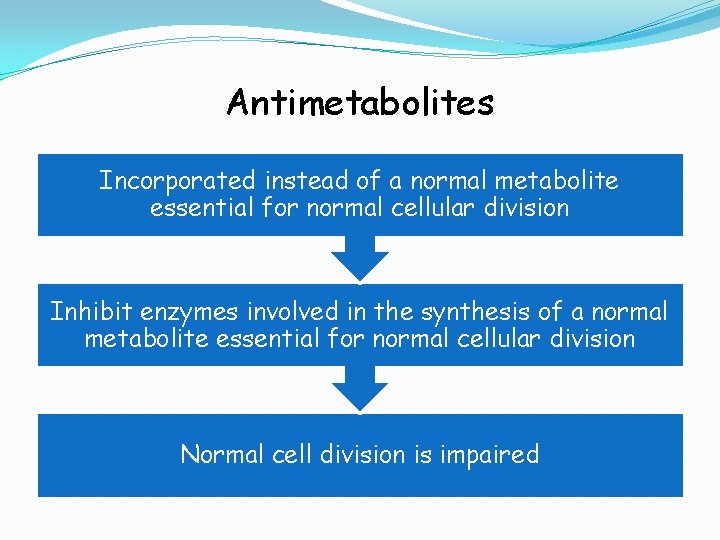 Antimetabolites

Incorporated instead of a normal metabolite essential for normal cellular division

Inhibit enzymes involved in the synthesis of a normal metabolite essential for normal cellular division

Normal cell division is impaired